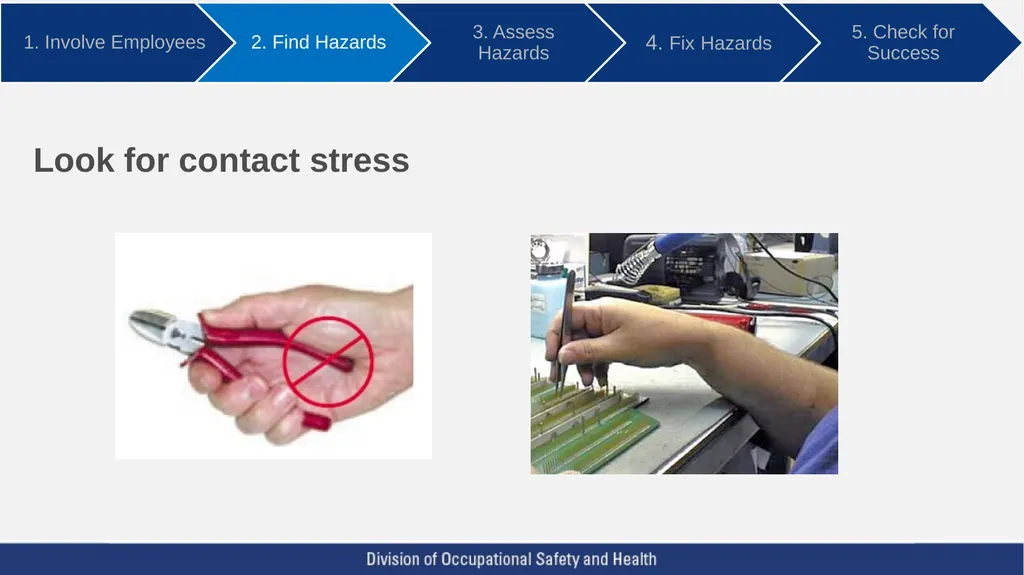 1. Involve Employees

2. Find Hazards

3. Assess Hazards

4. Fix Hazards

5. Check for Success

Look for contact stress

Division of Occupational Safety and Health